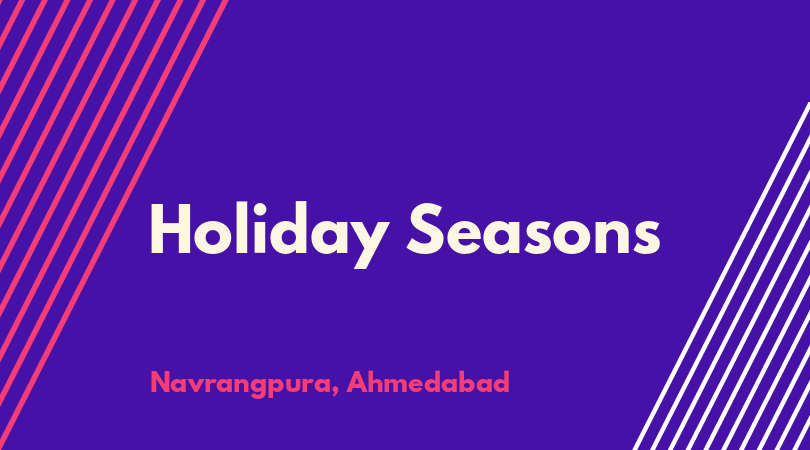 Holiday Seasons

Navrangpura, Ahmedabad